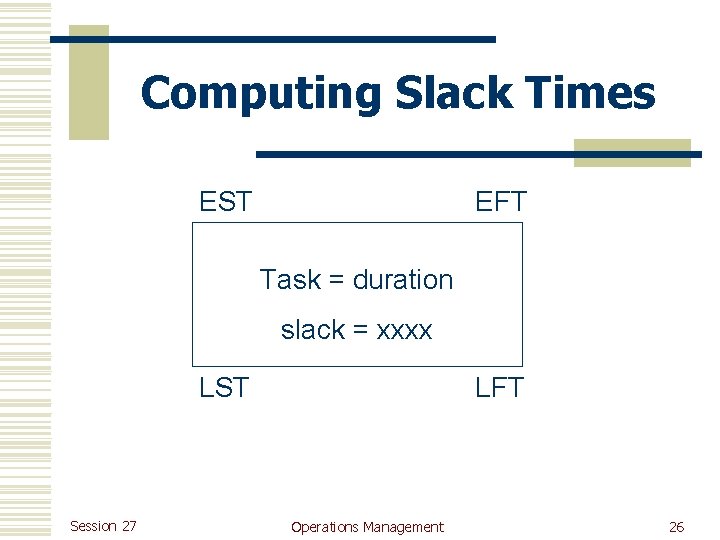 Computing Slack Times

EST EFT

Task = duration

slack = xxxx

LST LFT

Session 27 Operations Management 26